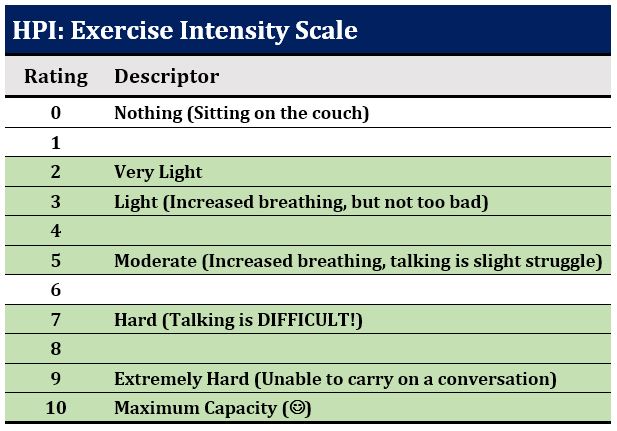 HPI: Exercise Intensity Scale

| Rating | Descriptor |
|---|---|
| 0 | Nothing (Sitting on the couch) |
| 1 | |
| 2 | Very Light |
| 3 | Light (Increased breathing, but not too bad) |
| 4 | |
| 5 | Moderate (Increased breathing, talking is slight struggle) |
| 6 | |
| 7 | Hard (Talking is DIFFICULT!) |
| 8 | |
| 9 | Extremely Hard (Unable to carry on a conversation) |
| 10 | Maximum Capacity (☺) |